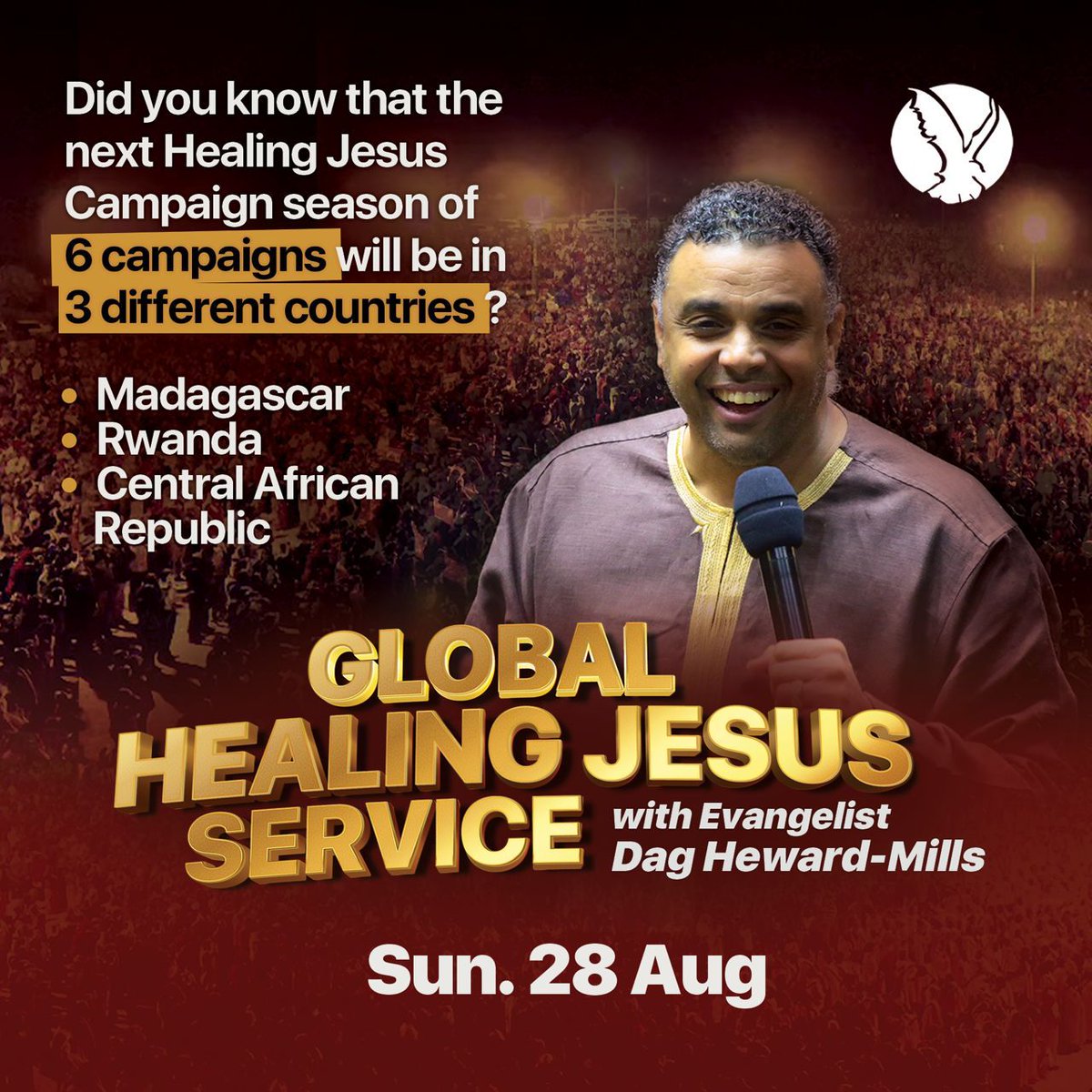 Did you know that the next Healing Jesus Campaign season of 6 campaigns will be in 3 different countries ?

• Madagascar
• Rwanda
• Central African Republic

GLOBAL HEALING JESUS SERVICE

with Evangelist Dag Heward-Mills

Sun. 28 Aug